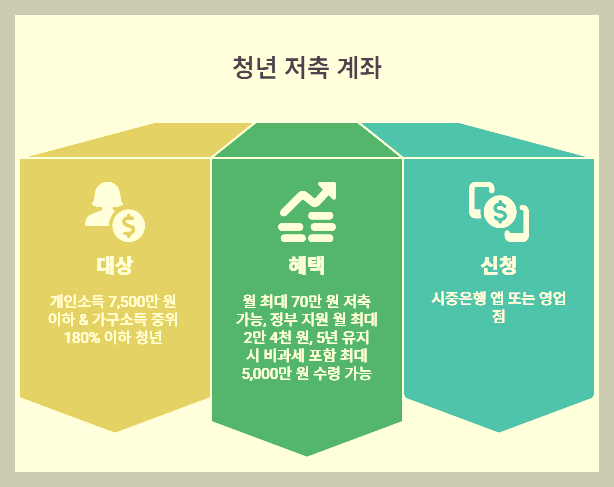 청년 저축 계좌

대상

개인소득 7,500만 원 이하 & 가구소득 중위 180% 이하 청년

혜택

월 최대 70만 원 저축 가능, 정부 지원 월 최대 2만 4천 원, 5년 유지 시 비과세 포함 최대 5,000만 원 수령 가능

신청

시중은행 앱 또는 영업점